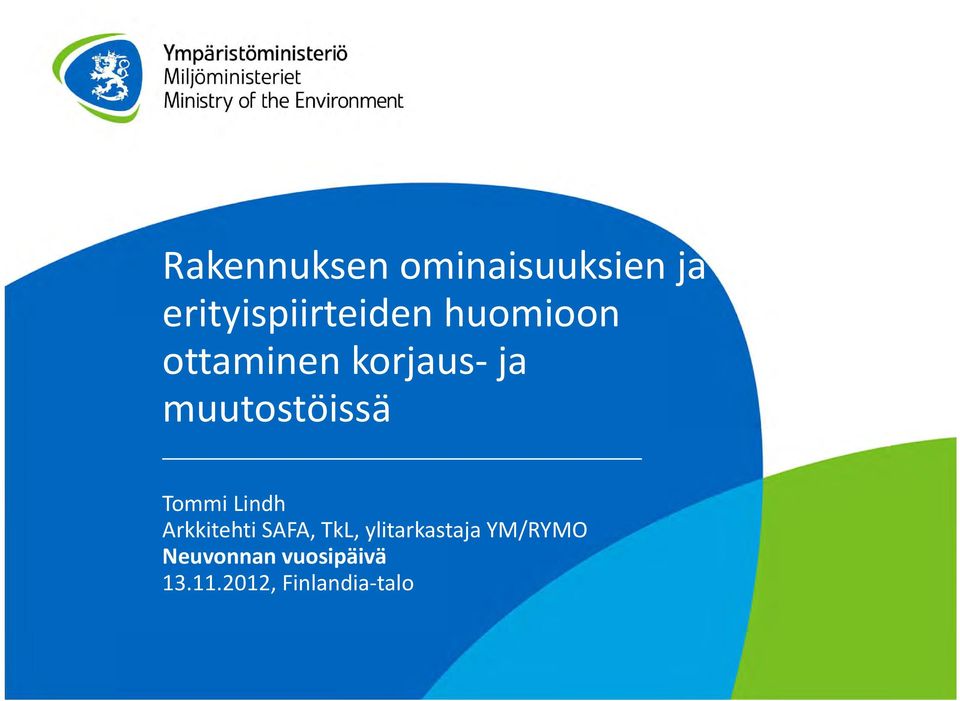 Ympäristöministeriö
Miljöministeriet
Ministry of the Environment

Rakennuksen ominaisuuksien ja erityispiirteiden huomioon ottaminen korjaus- ja muutostöissä

Tommi Lindh
Arkkitehti SAFA, TkL, ylitarkastaja YM/RYMO
Neuvonnan vuosipäivä
13.11.2012, Finlandia-talo